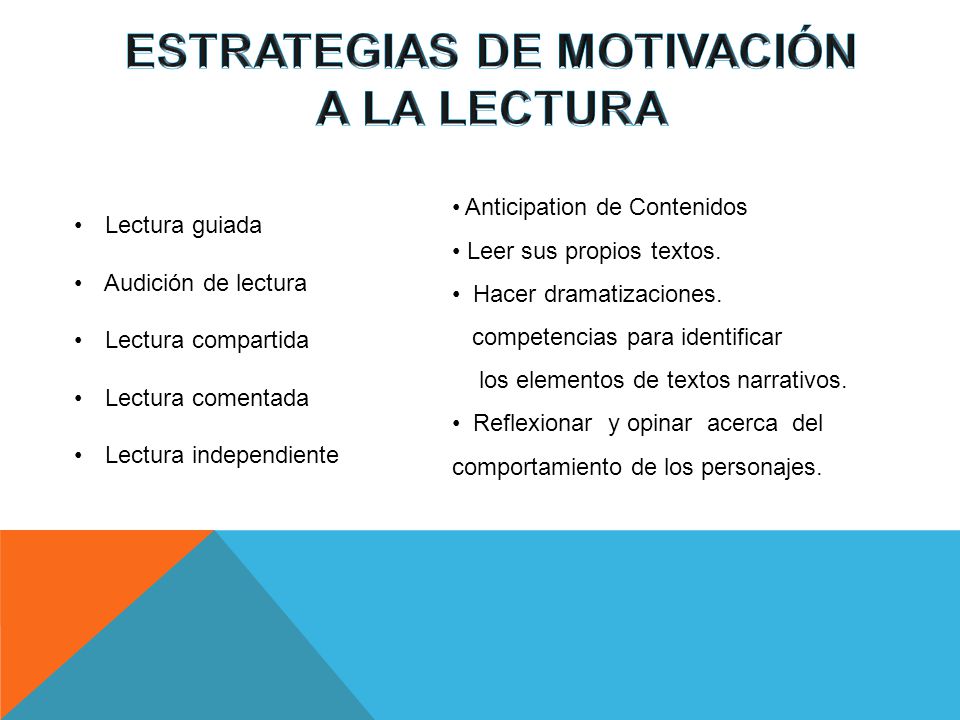 ESTRATEGIAS DE MOTIVACIÓN A LA LECTURA

• Lectura guiada
• Audición de lectura
• Lectura compartida
• Lectura comentada
• Lectura independiente

• Anticipation de Contenidos
• Leer sus propios textos.
• Hacer dramatizaciones.
competencias para identificar los elementos de textos narrativos.
• Reflexionar y opinar acerca del comportamiento de los personajes.